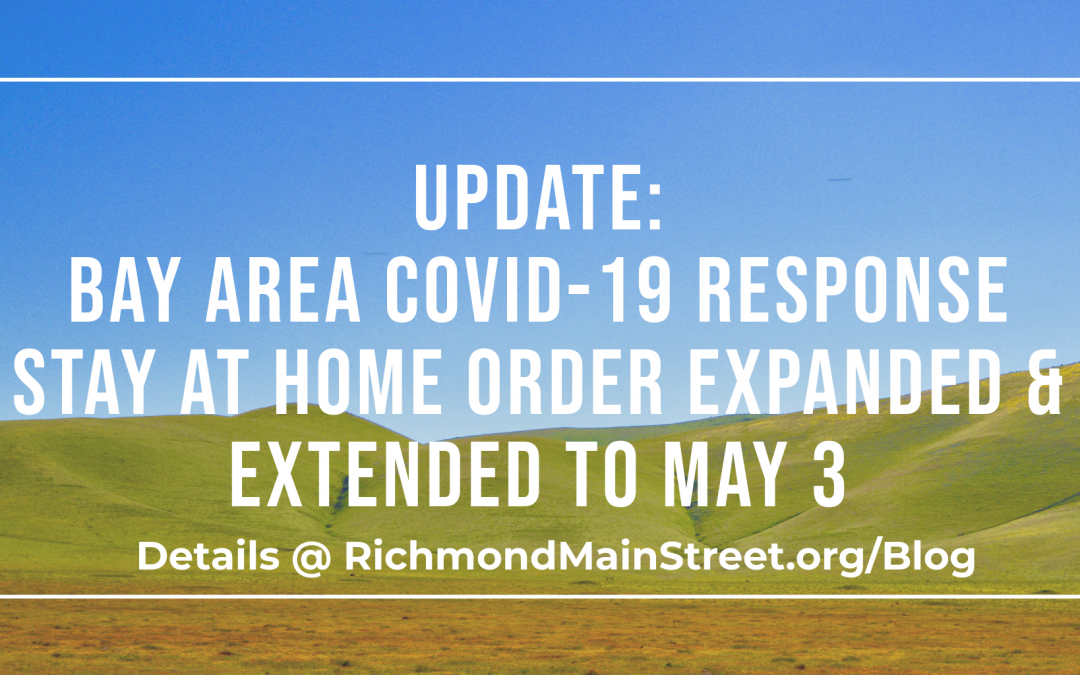 UPDATE:
BAY AREA COVID-19 RESPONSE
STAY AT HOME ORDER EXPANDED &
EXTENDED TO MAY 3

Details @ RichmondMainStreet.org/Blog